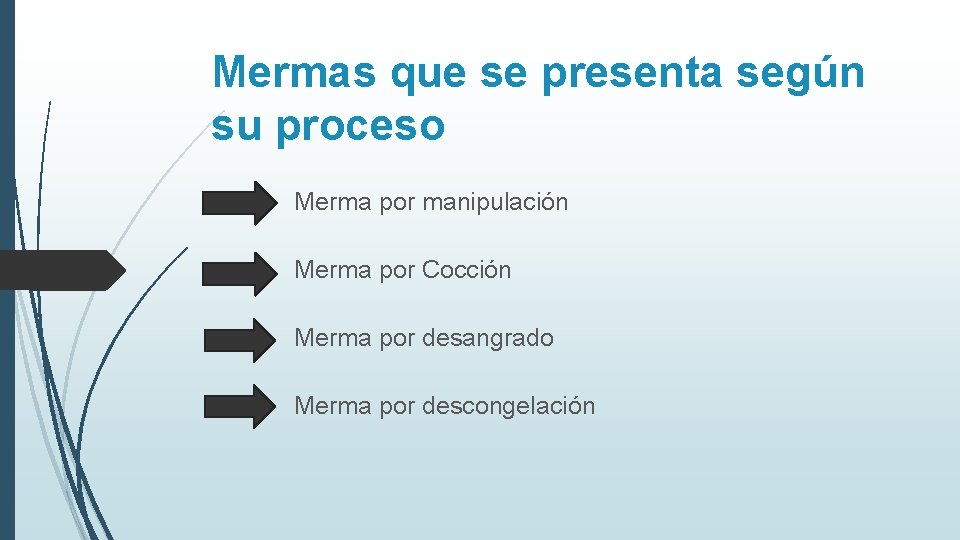 Mermas que se presenta según su proceso

Merma por manipulación

Merma por Cocción

Merma por desangrado

Merma por descongelación